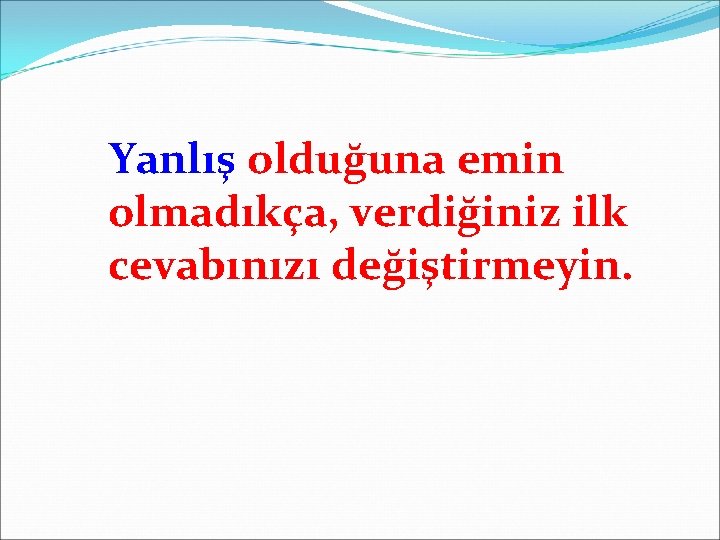 Yanlış olduğuna emin olmadıkça, verdiğiniz ilk cevabınızı değiştirmeyin.